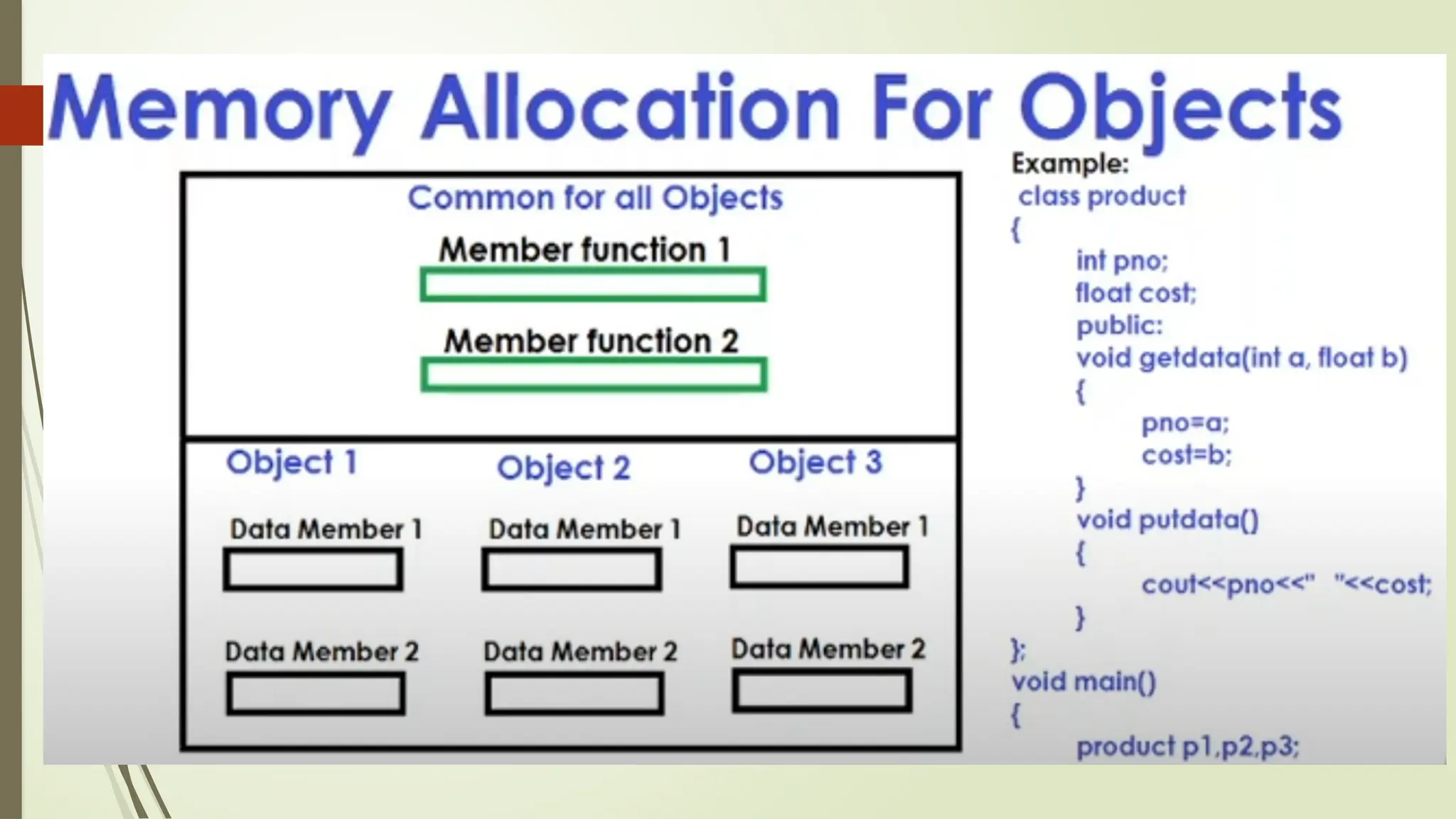 Memory Allocation For Objects

Common for all Objects

Member function 1

Member function 2

Object 1

Data Member 1

Data Member 2

Object 2

Data Member 1

Data Member 2

Object 3

Data Member 1

Data Member 2

Example:
class product
{
int pno;
float cost;
public:
void getdata(int a, float b)
{
pno=a;
cost=b;
}
void putdata()
{
cout<<pno<<" "<<cost;
}
};
void main()
{
product p1,p2,p3;